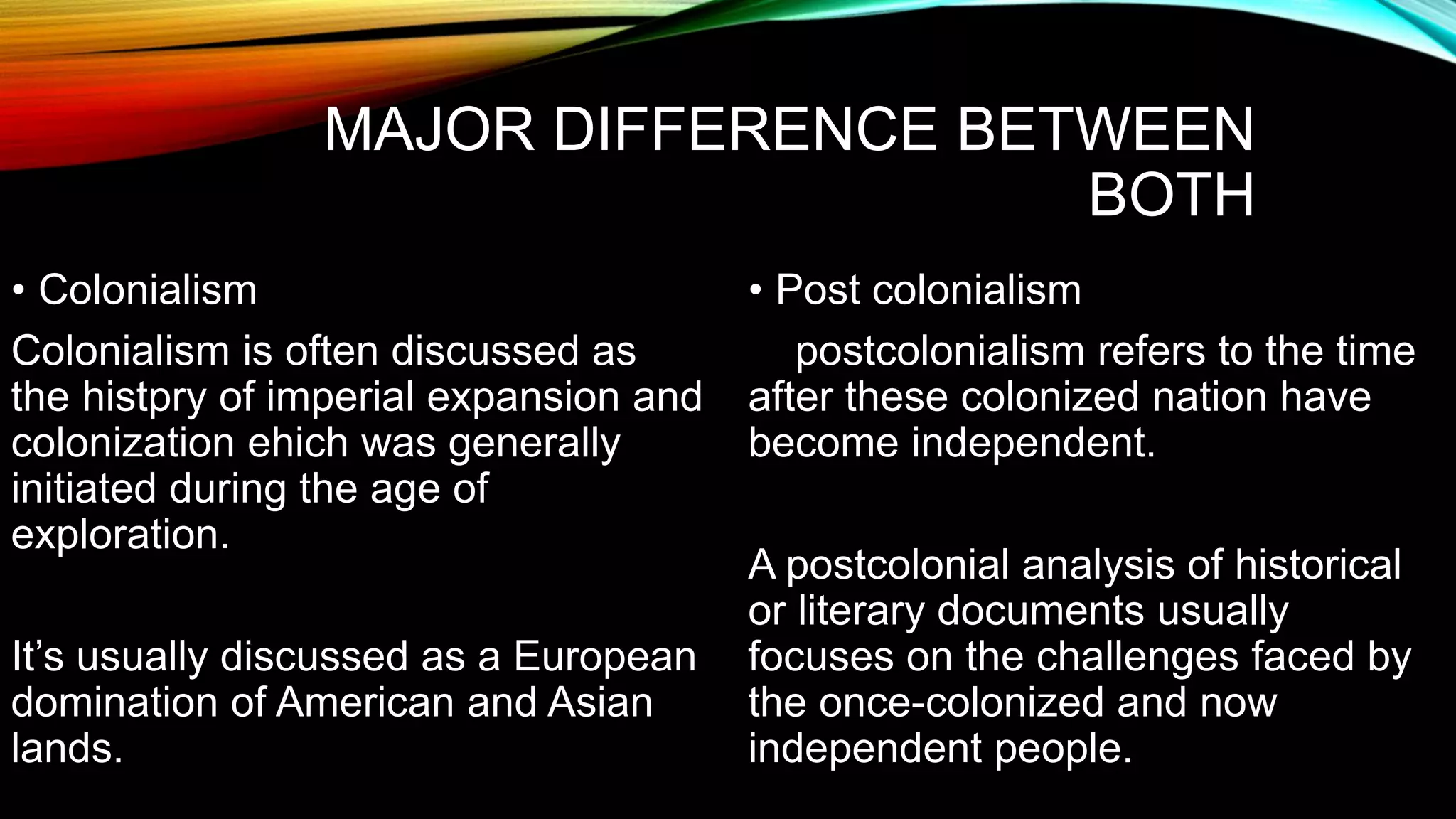 MAJOR DIFFERENCE BETWEEN BOTH

• Colonialism

Colonialism is often discussed as the histpry of imperial expansion and colonization ehich was generally initiated during the age of exploration.

It's usually discussed as a European domination of American and Asian lands.

• Post colonialism

postcolonialism refers to the time after these colonized nation have become independent.

A postcolonial analysis of historical or literary documents usually focuses on the challenges faced by the once-colonized and now independent people.